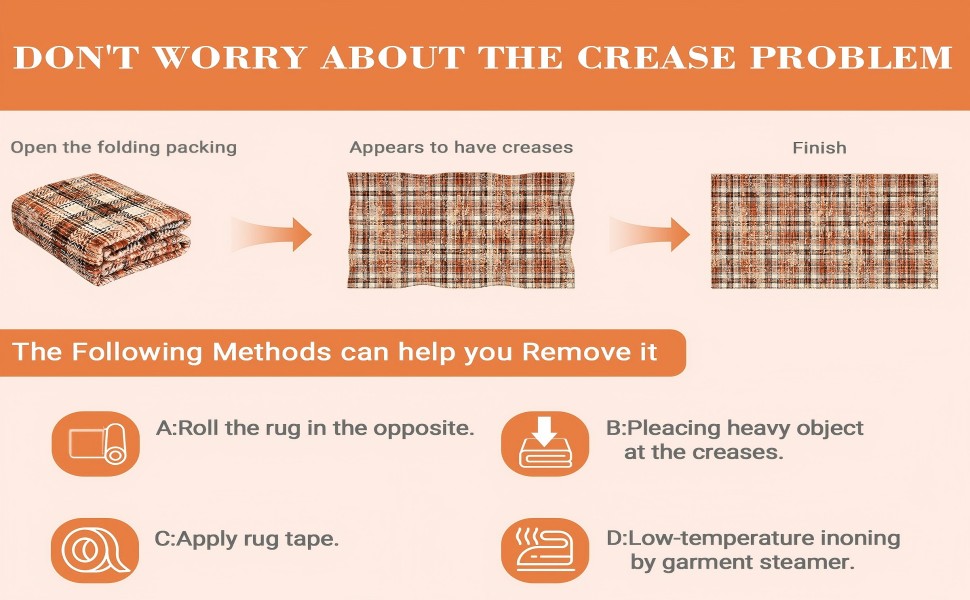 DON'T WORRY ABOUT THE CREASE PROBLEM

Open the folding packing

Appears to have creases

Finish

The Following Methods can help you Remove it

A:Roll the rug in the opposite.

B:Pleacing heavy object at the creases.

C:Apply rug tape.

D:Low-temperature inoning by garment steamer.